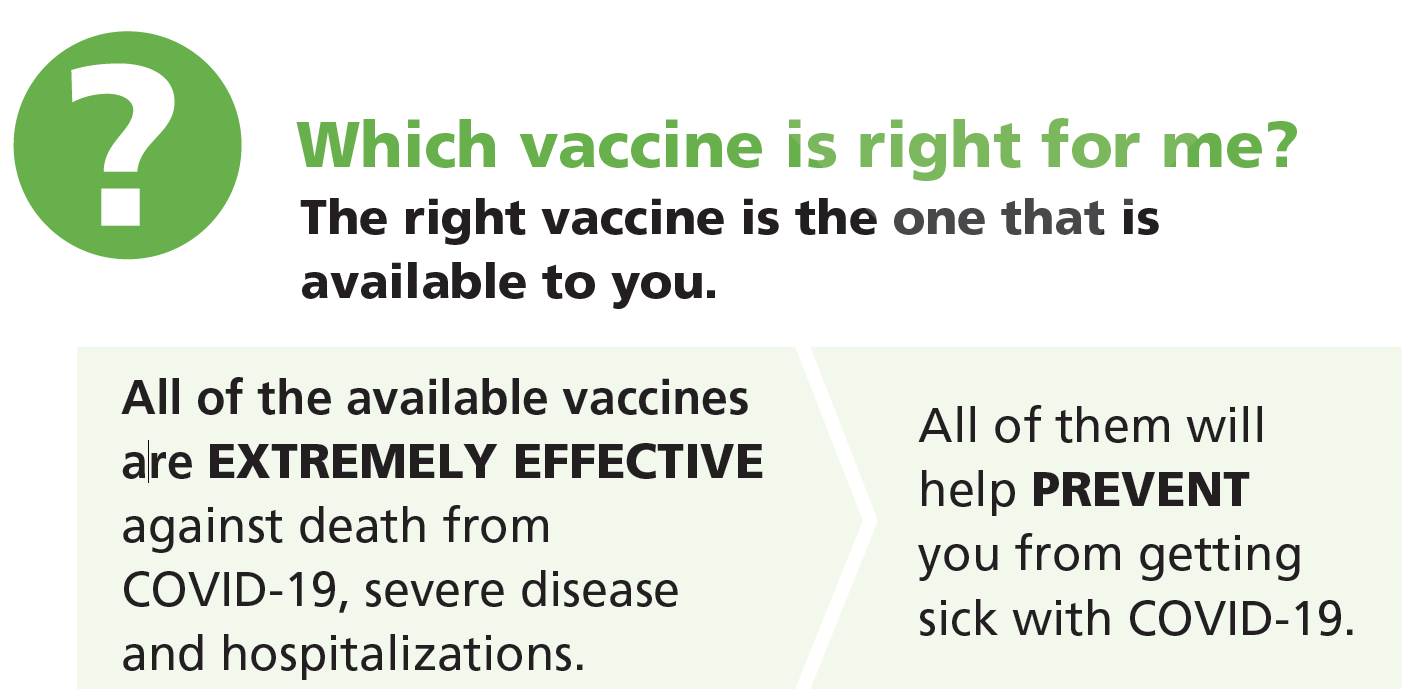 ?

Which vaccine is right for me?

The right vaccine is the one that is available to you.

All of the available vaccines are EXTREMELY EFFECTIVE against death from COVID-19, severe disease and hospitalizations.

All of them will help PREVENT you from getting sick with COVID-19.